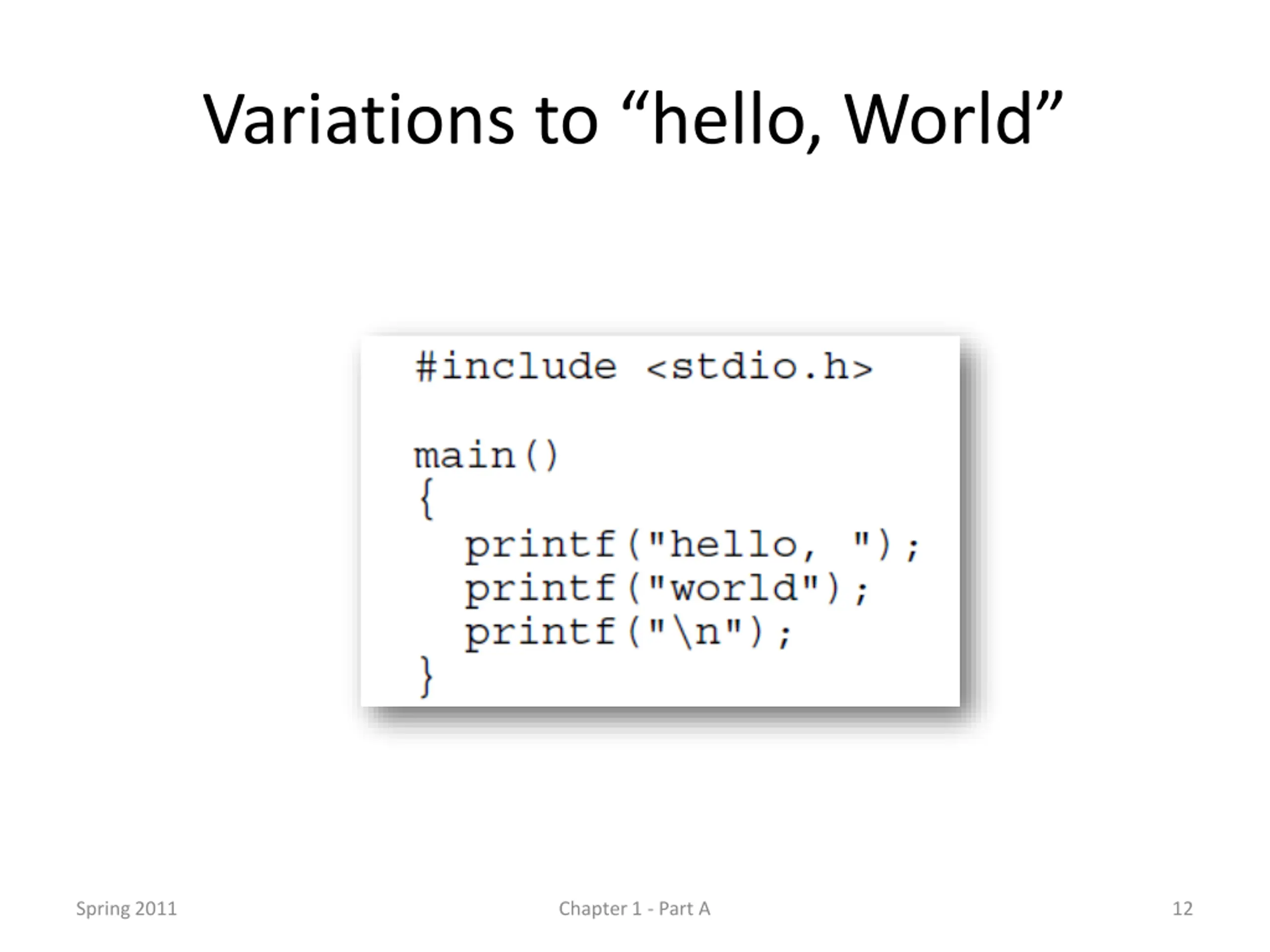 Variations to “hello, World”

#include <stdio.h>

main()
{
  printf("hello, ");
  printf("world");
  printf("\n");
}

Spring 2011

Chapter 1 - Part A

12